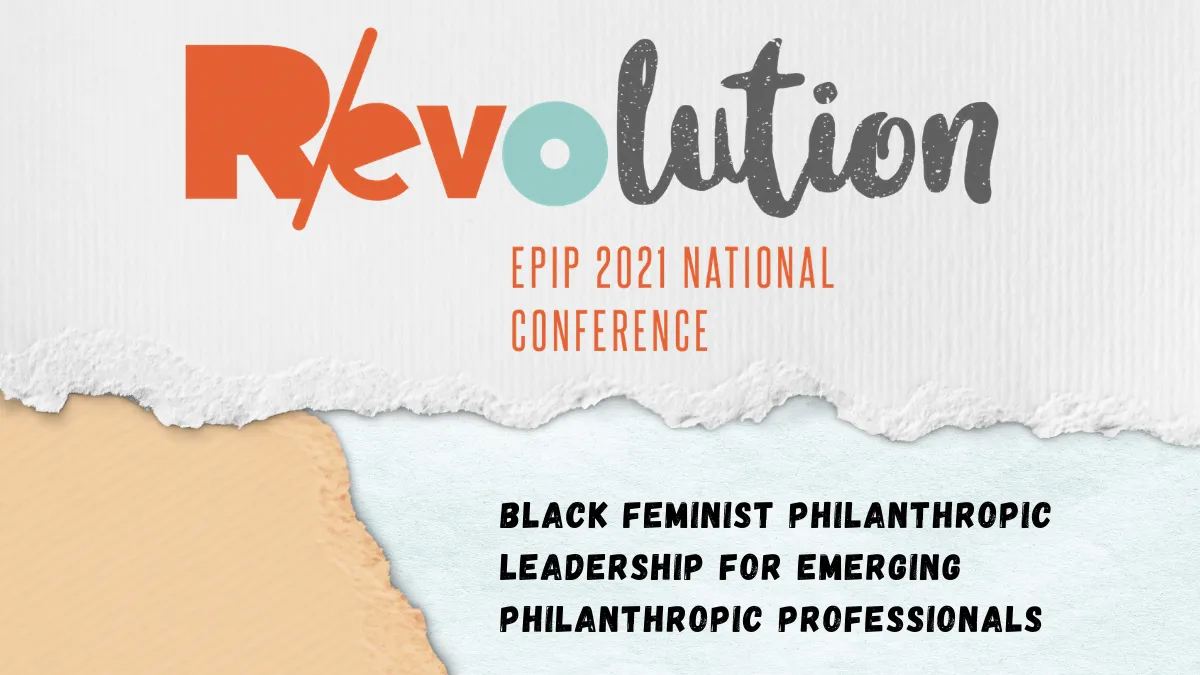 R/evolution

EPIP 2021 NATIONAL CONFERENCE

BLACK FEMINIST PHILANTHROPIC LEADERSHIP FOR EMERGING PHILANTHROPIC PROFESSIONALS